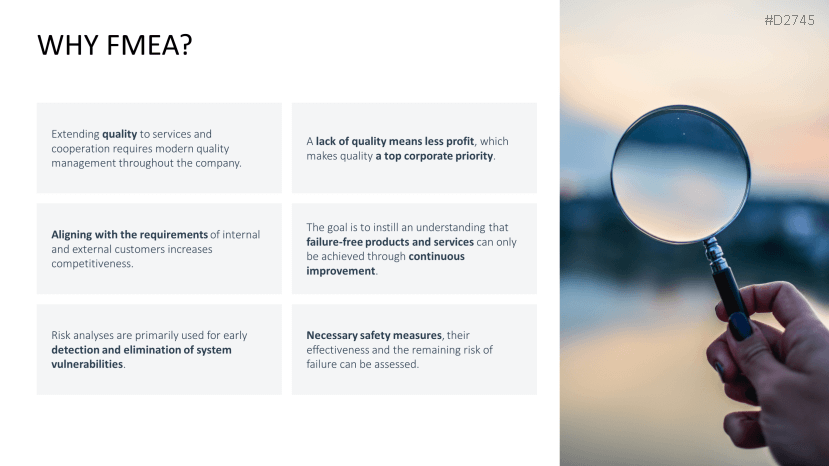 #D2745

WHY FMEA?

Extending quality to services and cooperation requires modern quality management throughout the company.

A lack of quality means less profit, which makes quality a top corporate priority.

Aligning with the requirements of internal and external customers increases competitiveness.

The goal is to instill an understanding that failure-free products and services can only be achieved through continuous improvement.

Risk analyses are primarily used for early detection and elimination of system vulnerabilities.

Necessary safety measures, their effectiveness and the remaining risk of failure can be assessed.